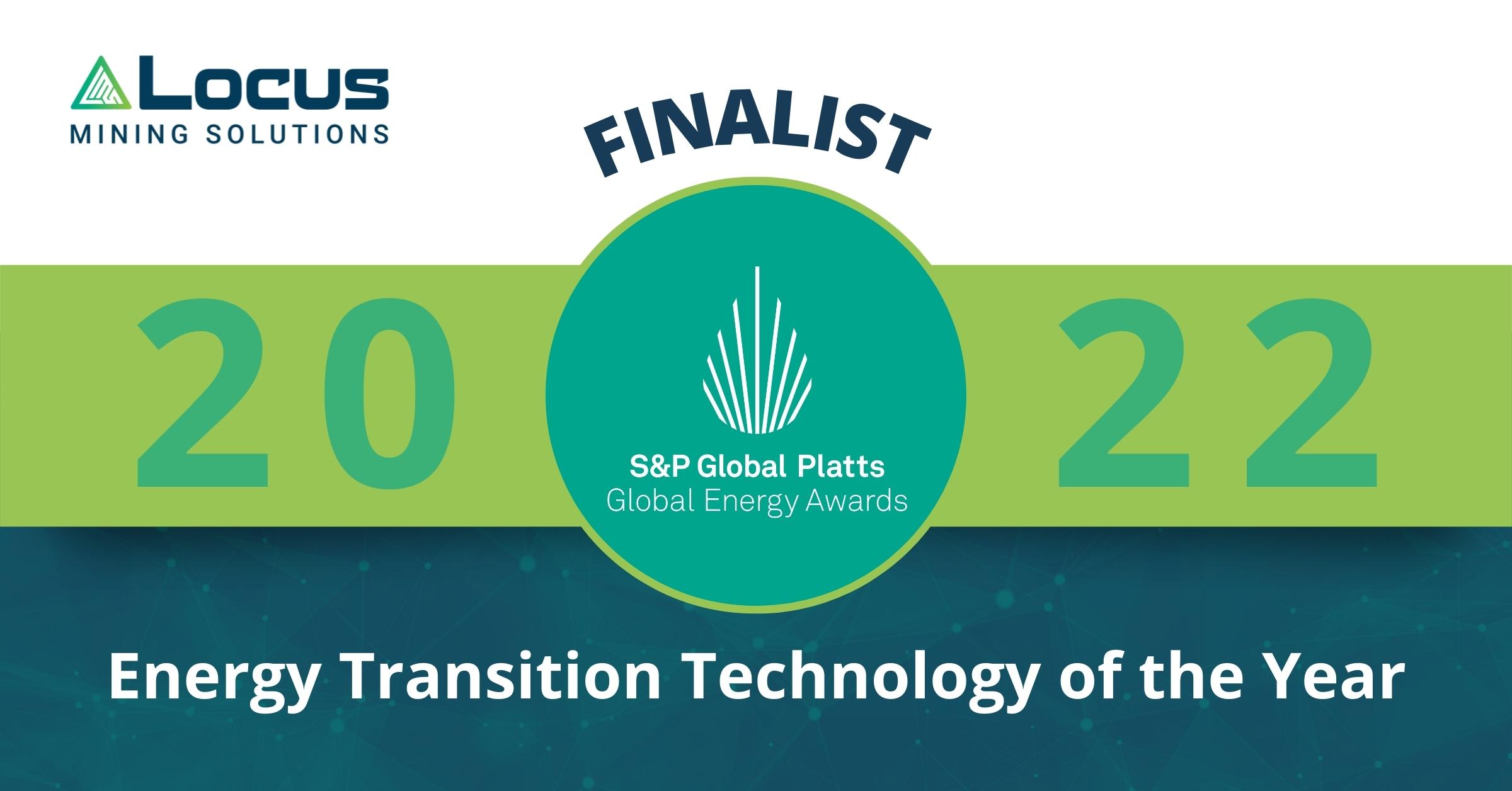 Locus
MINING SOLUTIONS

FINALIST

20

S&P Global Platts
Global Energy Awards

22

Energy Transition Technology of the Year